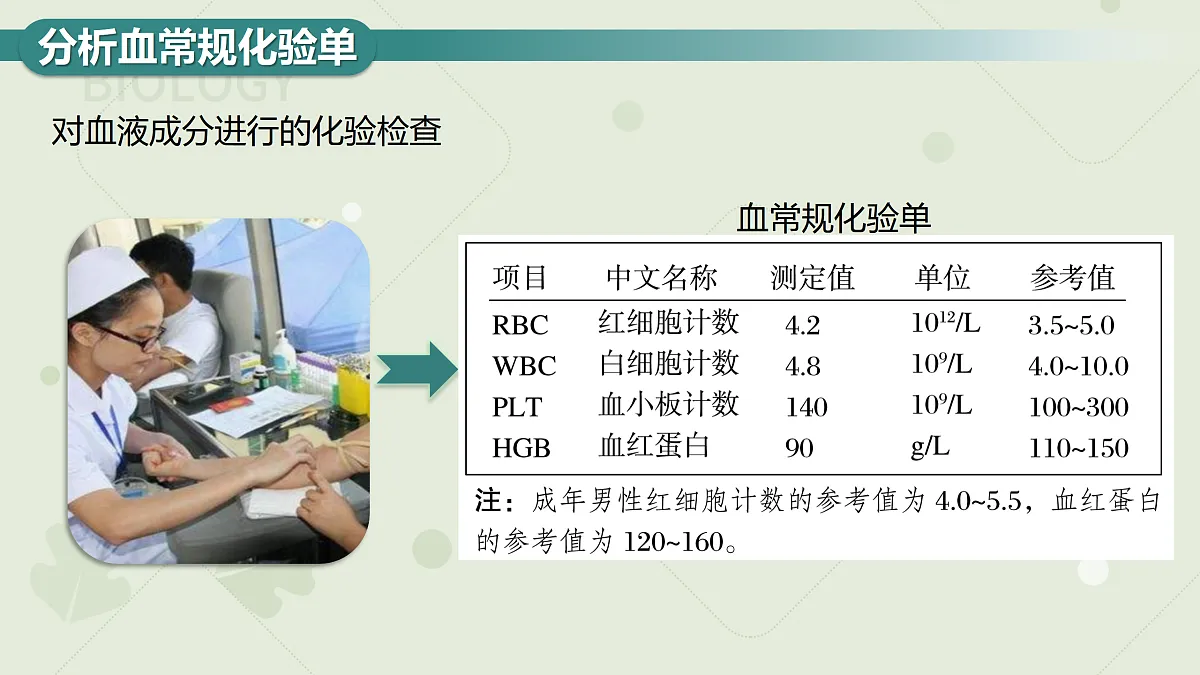 分析血常规化验单

BIOLOGY

对血液成分进行的化验检查

血常规化验单

| 项目 | 中文名称 | 测定值 | 单位 | 参考值 |
|---|---|---|---|---|
| RBC | 红细胞计数 | 4.2 | $10^{12}$/L | 3.5~5.0 |
| WBC | 白细胞计数 | 4.8 | $10^{9}$/L | 4.0~10.0 |
| PLT | 血小板计数 | 140 | $10^{9}$/L | 100~300 |
| HGB | 血红蛋白 | 90 | g/L | 110~150 |

注：成年男性红细胞计数的参考值为 4.0~5.5，血红蛋白的参考值为 120~160。